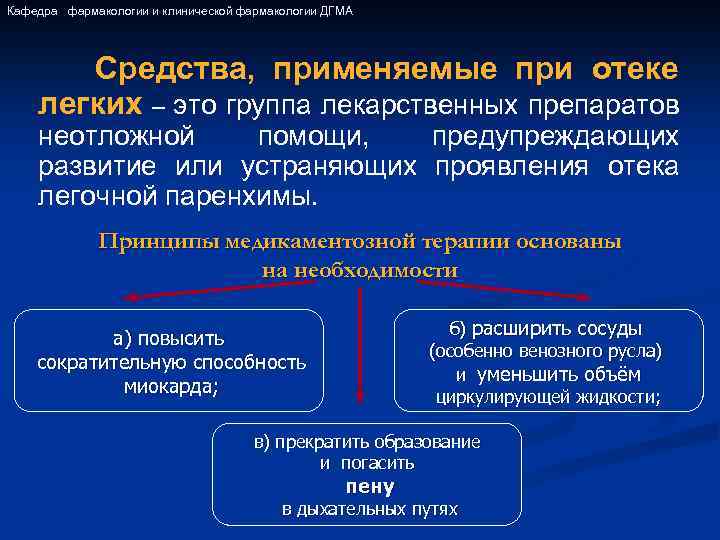 Кафедра фармакологии и клинической фармакологии ДГМА

Средства, применяемые при отеке легких – это группа лекарственных препаратов неотложной помощи, предупреждающих развитие или устраняющих проявления отека легочной паренхимы.

Принципы медикаментозной терапии основаны на необходимости

а) повысить сократительную способность миокарда;

б) расширить сосуды (особенно венозного русла) и уменьшить объём циркулирующей жидкости;

в) прекратить образование и погасить пену в дыхательных путях